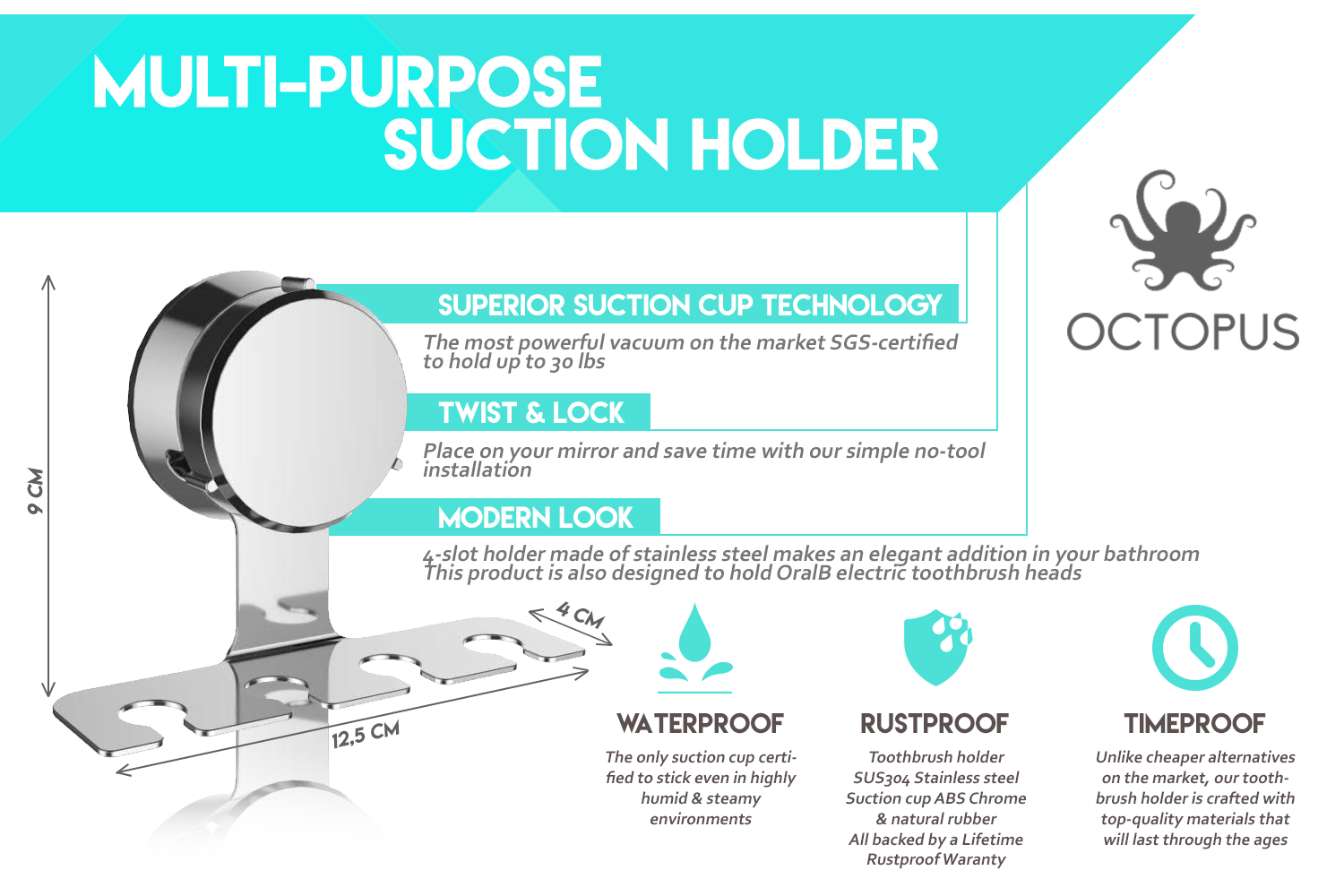 MULTI-PURPOSE SUCTION HOLDER

OCTOPUS

SUPERIOR SUCTION CUP TECHNOLOGY

The most powerful vacuum on the market SGS-certified to hold up to 30 lbs

TWIST & LOCK

Place on your mirror and save time with our simple no-tool installation

MODERN LOOK

4-slot holder made of stainless steel makes an elegant addition in your bathroom
This product is also designed to hold OralB electric toothbrush heads

9 CM

4 CM

12,5 CM

WATERPROOF

The only suction cup certified to stick even in highly humid & steamy environments

RUSTPROOF

Toothbrush holder
SUS304 Stainless steel
Suction cup ABS Chrome
& natural rubber
All backed by a Lifetime
Rustproof Waranty

TIMEPROOF

Unlike cheaper alternatives on the market, our toothbrush holder is crafted with top-quality materials that will last through the ages